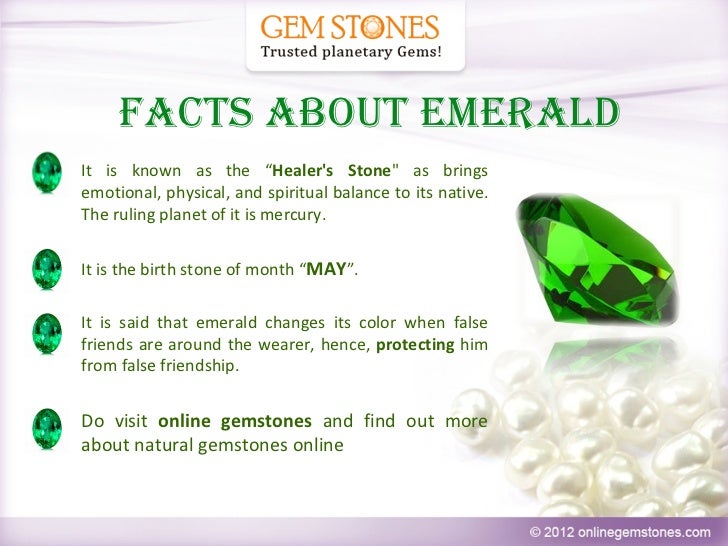 GEM STONES
Trusted planetary Gems!

FACTS ABOUT EMERALD

It is known as the “Healer's Stone" as brings emotional, physical, and spiritual balance to its native. The ruling planet of it is mercury.

It is the birth stone of month “MAY”.

It is said that emerald changes its color when false friends are around the wearer, hence, protecting him from false friendship.

Do visit online gemstones and find out more about natural gemstones online

© 2012 onlinegemstones.com